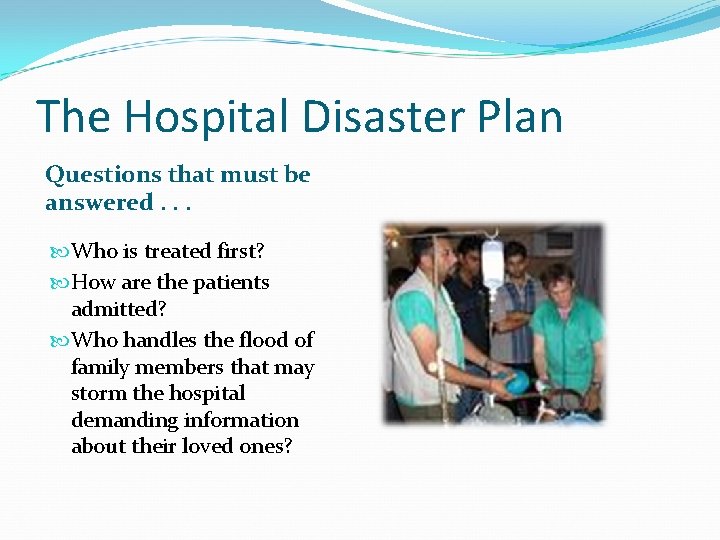 The Hospital Disaster Plan

Questions that must be answered . . .

Who is treated first?

How are the patients admitted?

Who handles the flood of family members that may storm the hospital demanding information about their loved ones?